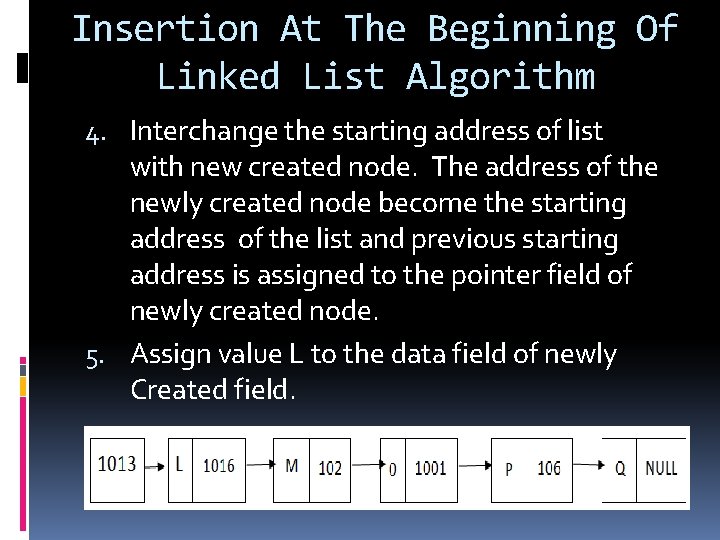 Insertion At The Beginning Of Linked List Algorithm

4. Interchange the starting address of list with new created node. The address of the newly created node become the starting address of the list and previous starting address is assigned to the pointer field of newly created node.

5. Assign value L to the data field of newly Created field.

1013 L 1016 M 102 0 1001 P 106 Q NULL